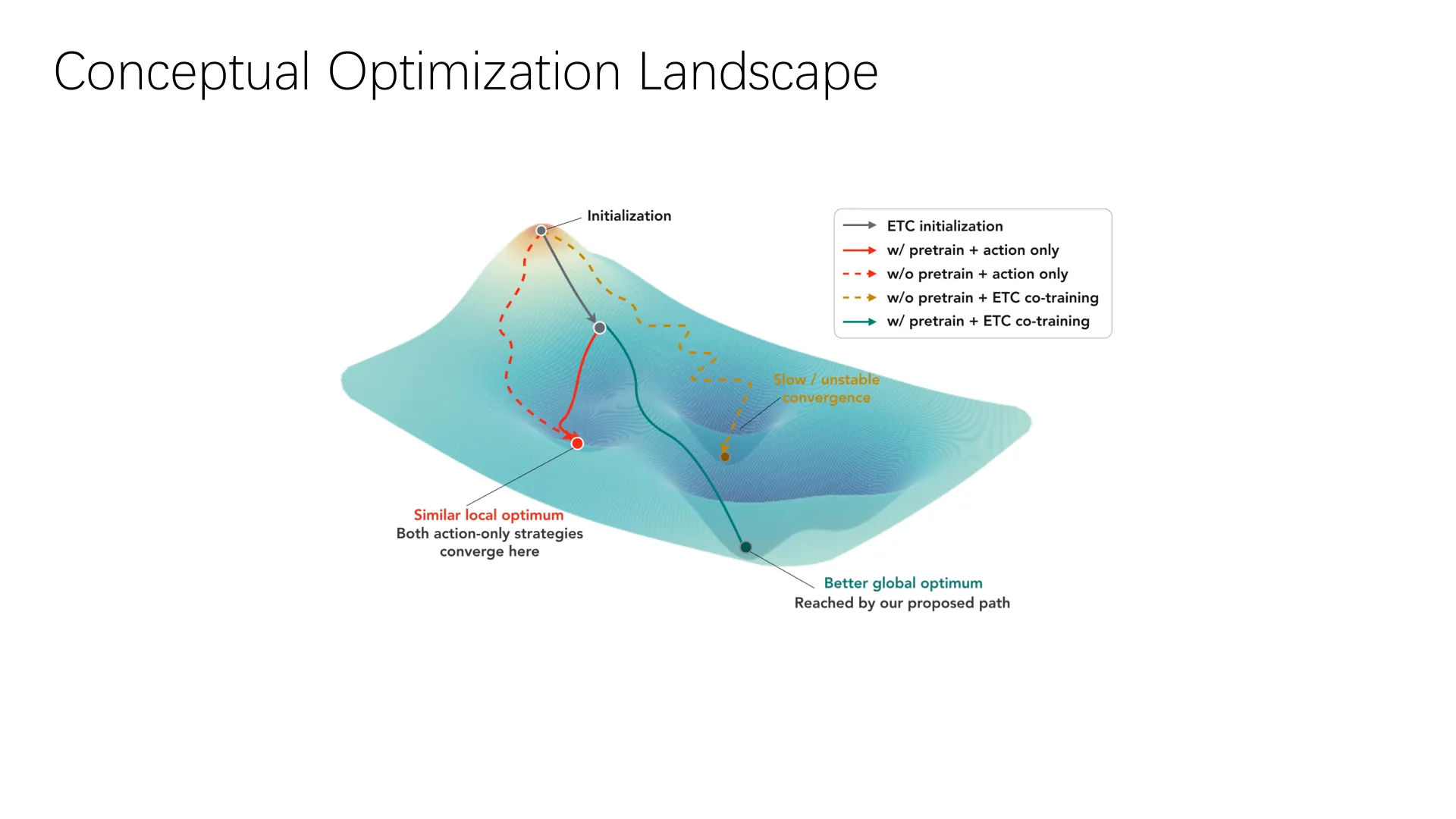 Conceptual Optimization Landscape

Initialization

ETC initialization
w/ pretrain + action only
w/o pretrain + action only
w/o pretrain + ETC co-training
w/ pretrain + ETC co-training

Slow / unstable convergence

Similar local optimum
Both action-only strategies converge here

Better global optimum
Reached by our proposed path